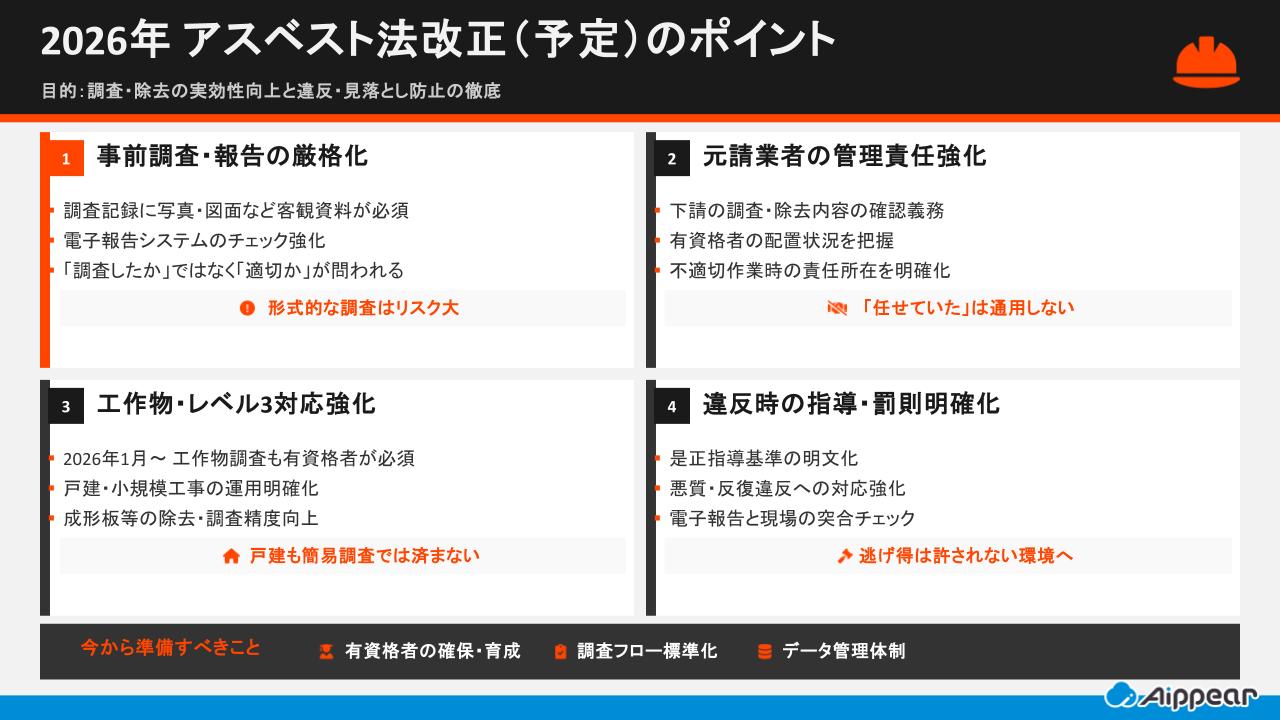 2026年 アスベスト法改正（予定）のポイント

目的：調査・除去の実効性向上と違反・見落とし防止の徹底

1 事前調査・報告の厳格化

- 調査記録に写真・図面など客観資料が必須
- 電子報告システムのチェック強化
- 「調査したか」ではなく「適切か」が問われる

形式的な調査はリスク大

2 元請業者の管理責任強化

- 下請の調査・除去内容の確認義務
- 有資格者の配置状況を把握
- 不適切作業時の責任所在を明確化

「任せていた」は通用しない

3 工作物・レベル3対応強化

- 2026年1月～ 工作物調査も有資格者が必須
- 戸建・小規模工事の運用明確化
- 成形板等の除去・調査精度向上

戸建も簡易調査では済まない

4 違反時の指導・罰則明確化

- 是正指導基準の明文化
- 悪質・反復違反への対応強化
- 電子報告と現場の突合チェック

逃げ得は許されない環境へ

今から準備すべきこと 有資格者の確保・育成 調査フロー標準化 データ管理体制

Aippear